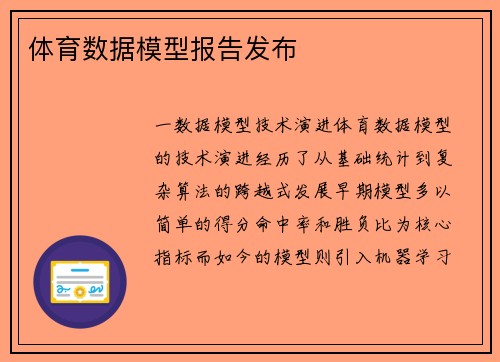 体育数据模型报告发布

一数据模型技术演进体育数据模型的技术演进经历了从基础统计到复杂算法的跨越式发展早期模型多以简单的得分命中率和胜负比为核心指标而如今的模型则引入机器学习